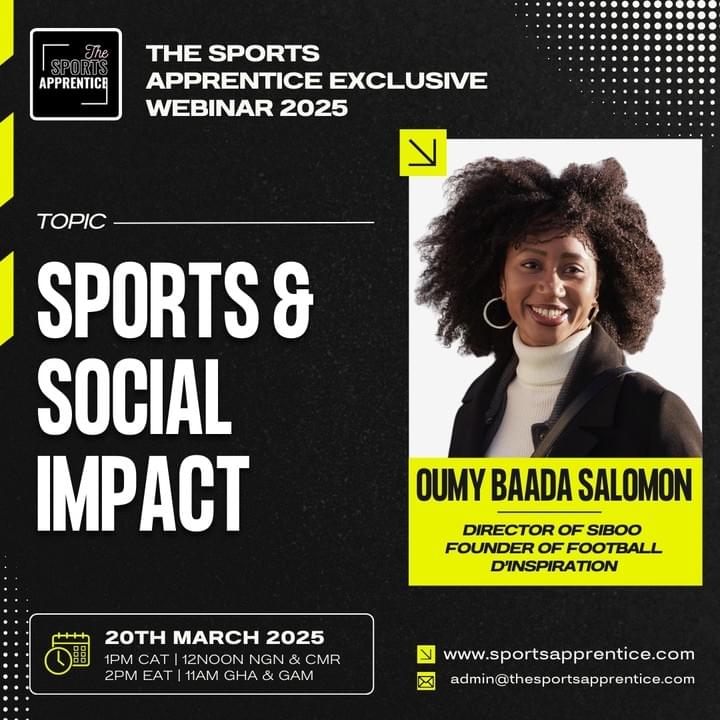 The SPORTS APPRENTICE

THE SPORTS APPRENTICE EXCLUSIVE WEBINAR 2025

TOPIC

SPORTS & SOCIAL IMPACT

OUMY BAADA SALOMON

DIRECTOR OF SIBOO
FOUNDER OF FOOTBALL D'INSPIRATION

20TH MARCH 2025
1PM CAT | 12NOON NGN & CMR
2PM EAT | 11AM GHA & GAM

www.sportsapprentice.com
admin@thesportsapprentice.com